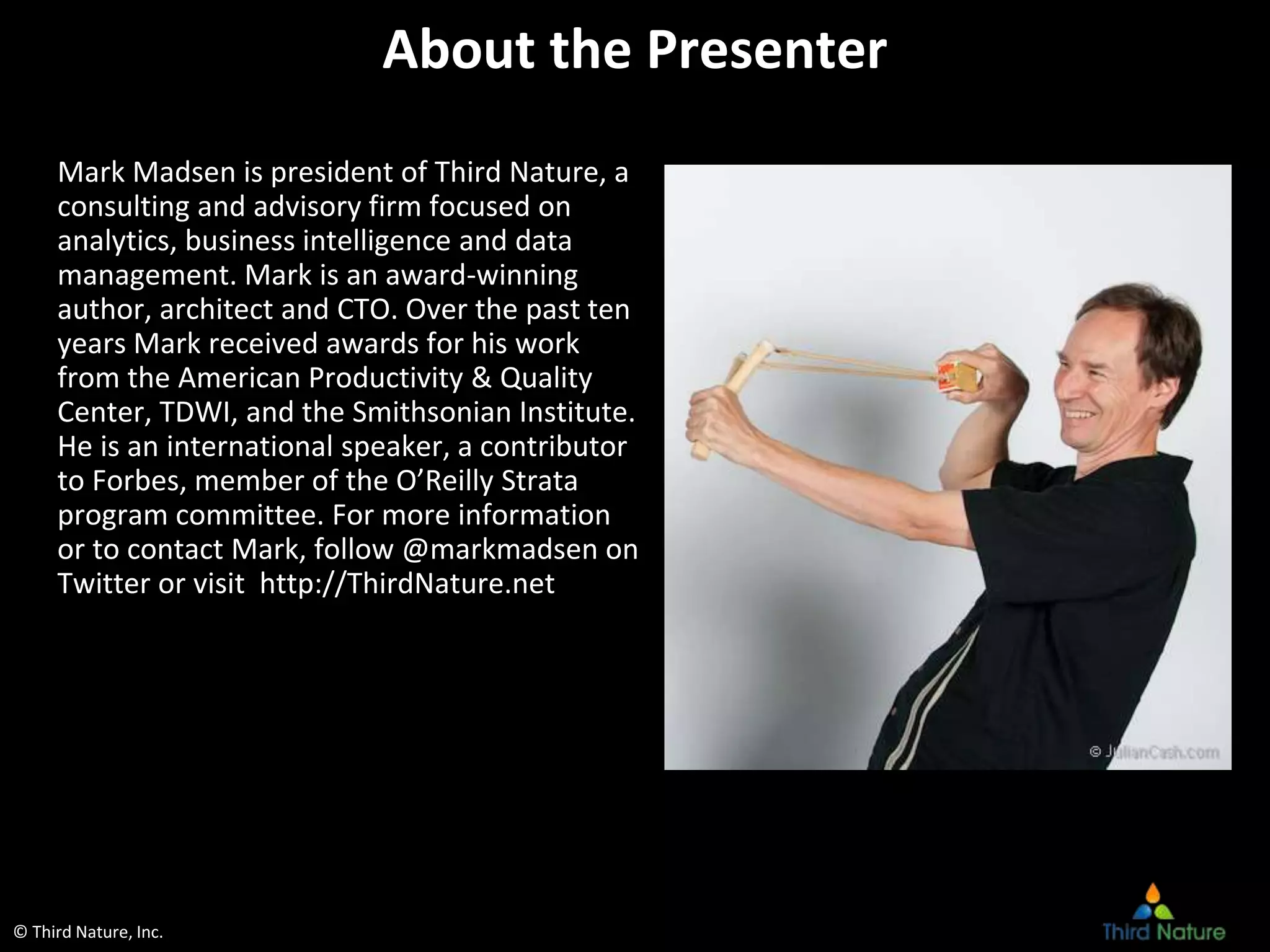 About the Presenter

Mark Madsen is president of Third Nature, a consulting and advisory firm focused on analytics, business intelligence and data management. Mark is an award-winning author, architect and CTO. Over the past ten years Mark received awards for his work from the American Productivity & Quality Center, TDWI, and the Smithsonian Institute. He is an international speaker, a contributor to Forbes, member of the O'Reilly Strata program committee. For more information or to contact Mark, follow @markmadsen on Twitter or visit http://ThirdNature.net

© JulianCash.com

© Third Nature, Inc.

Third Nature